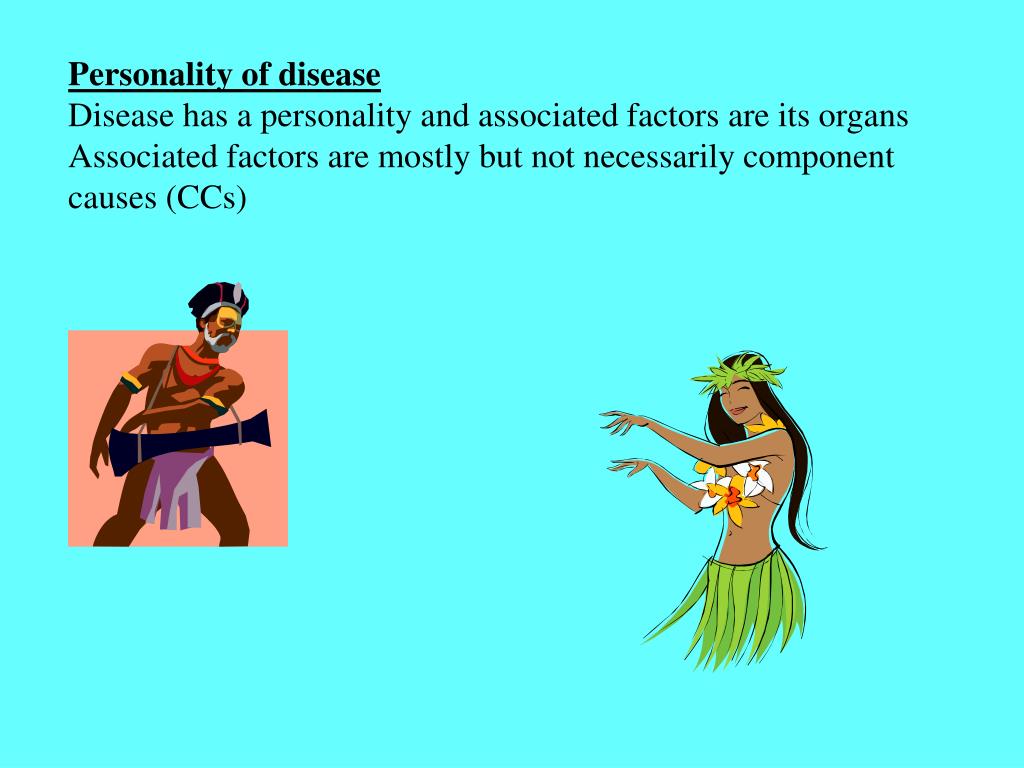 Personality of disease
Disease has a personality and associated factors are its organs
Associated factors are mostly but not necessarily component causes (CCs)